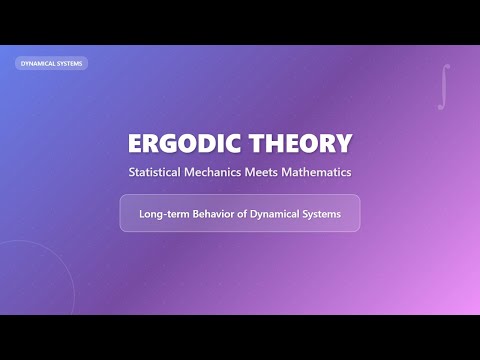 DYNAMICAL SYSTEMS

$\int$

ERGODIC THEORY

Statistical Mechanics Meets Mathematics

Long-term Behavior of Dynamical Systems